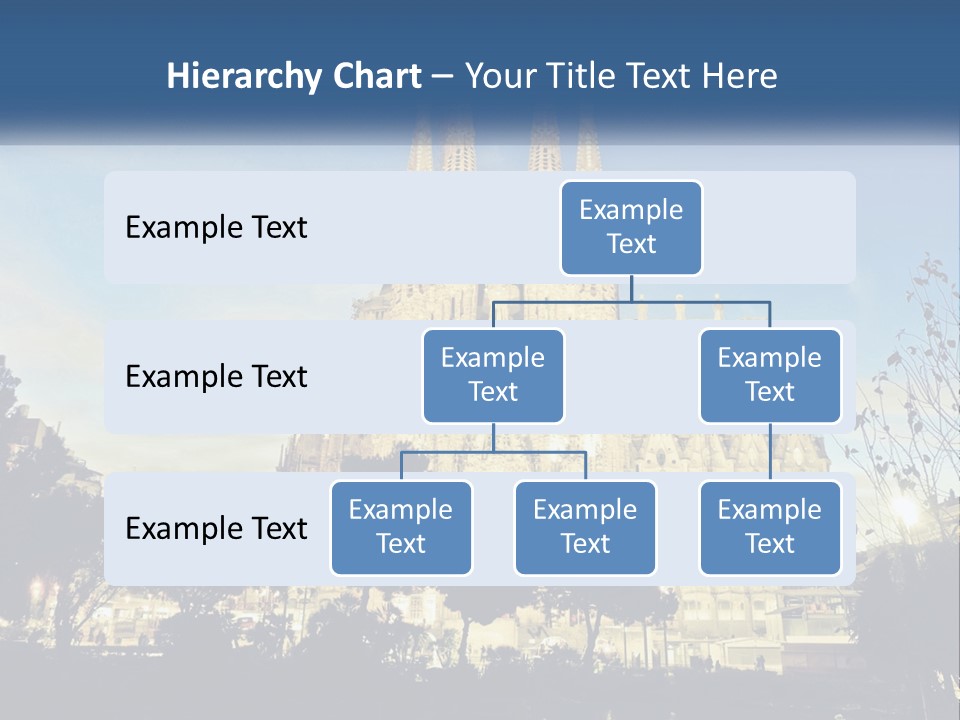 Hierarchy Chart – Your Title Text Here

Example Text

Example Text

Example Text

Example Text

Example Text

Example Text

Example Text

Example Text

Example Text